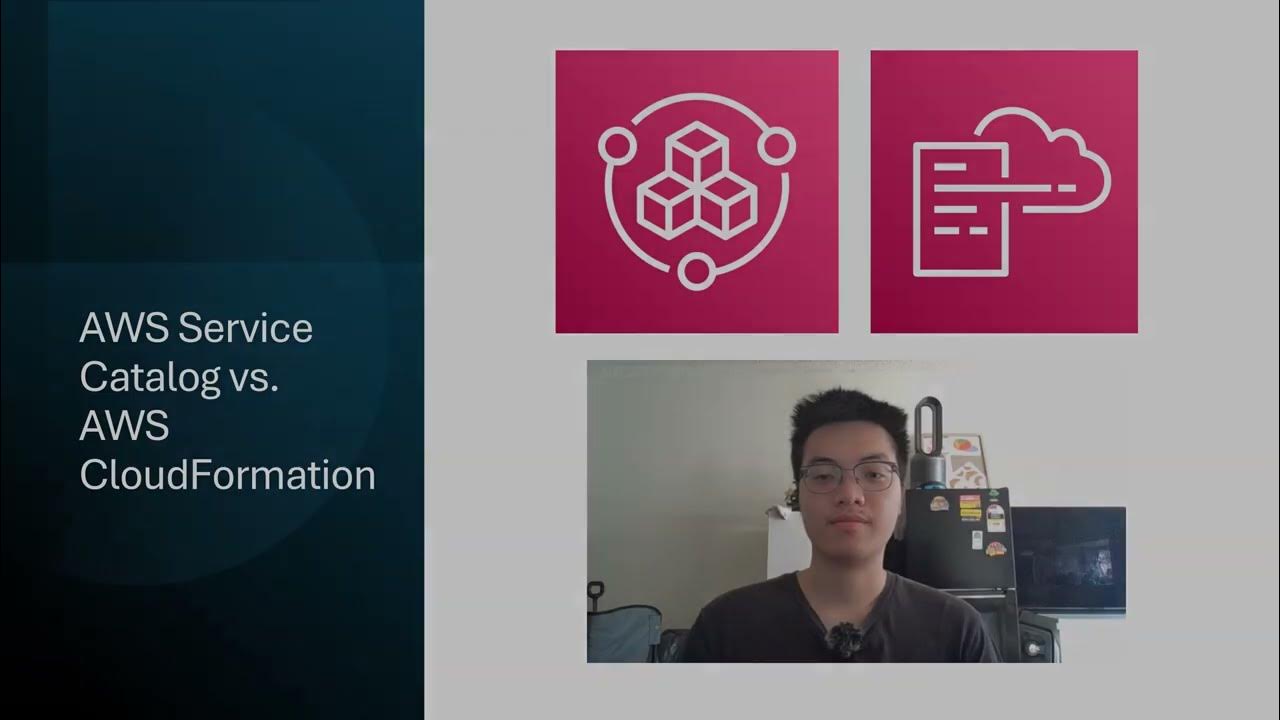 AWS Service Catalog vs. AWS CloudFormation